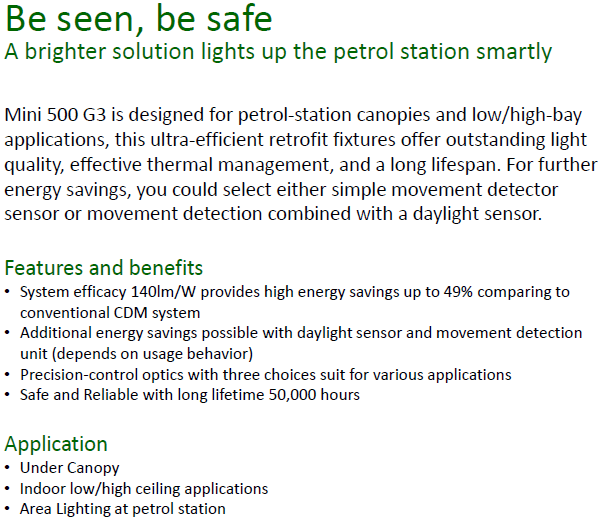 Be seen, be safe
A brighter solution lights up the petrol station smartly

Mini 500 G3 is designed for petrol-station canopies and low/high-bay applications, this ultra-efficient retrofit fixtures offer outstanding light quality, effective thermal management, and a long lifespan. For further energy savings, you could select either simple movement detector sensor or movement detection combined with a daylight sensor.

Features and benefits
• System efficacy 140lm/W provides high energy savings up to 49% comparing to conventional CDM system
• Additional energy savings possible with daylight sensor and movement detection unit (depends on usage behavior)
• Precision-control optics with three choices suit for various applications
• Safe and Reliable with long lifetime 50,000 hours

Application
• Under Canopy
• Indoor low/high ceiling applications
• Area Lighting at petrol station